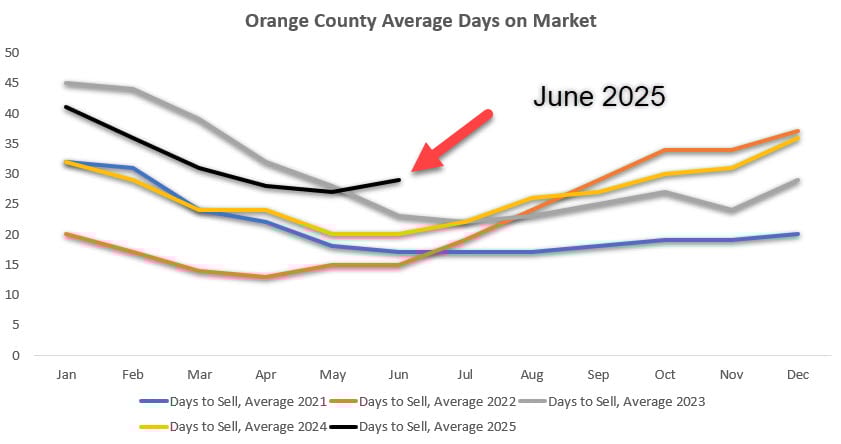 Orange County Average Days on Market

June 2025

50
45
40
35
30
25
20
15
10
5
0

Jan Feb Mar Apr May Jun Jul Aug Sep Oct Nov Dec

Days to Sell, Average 2021
Days to Sell, Average 2022
Days to Sell, Average 2023
Days to Sell, Average 2024
Days to Sell, Average 2025